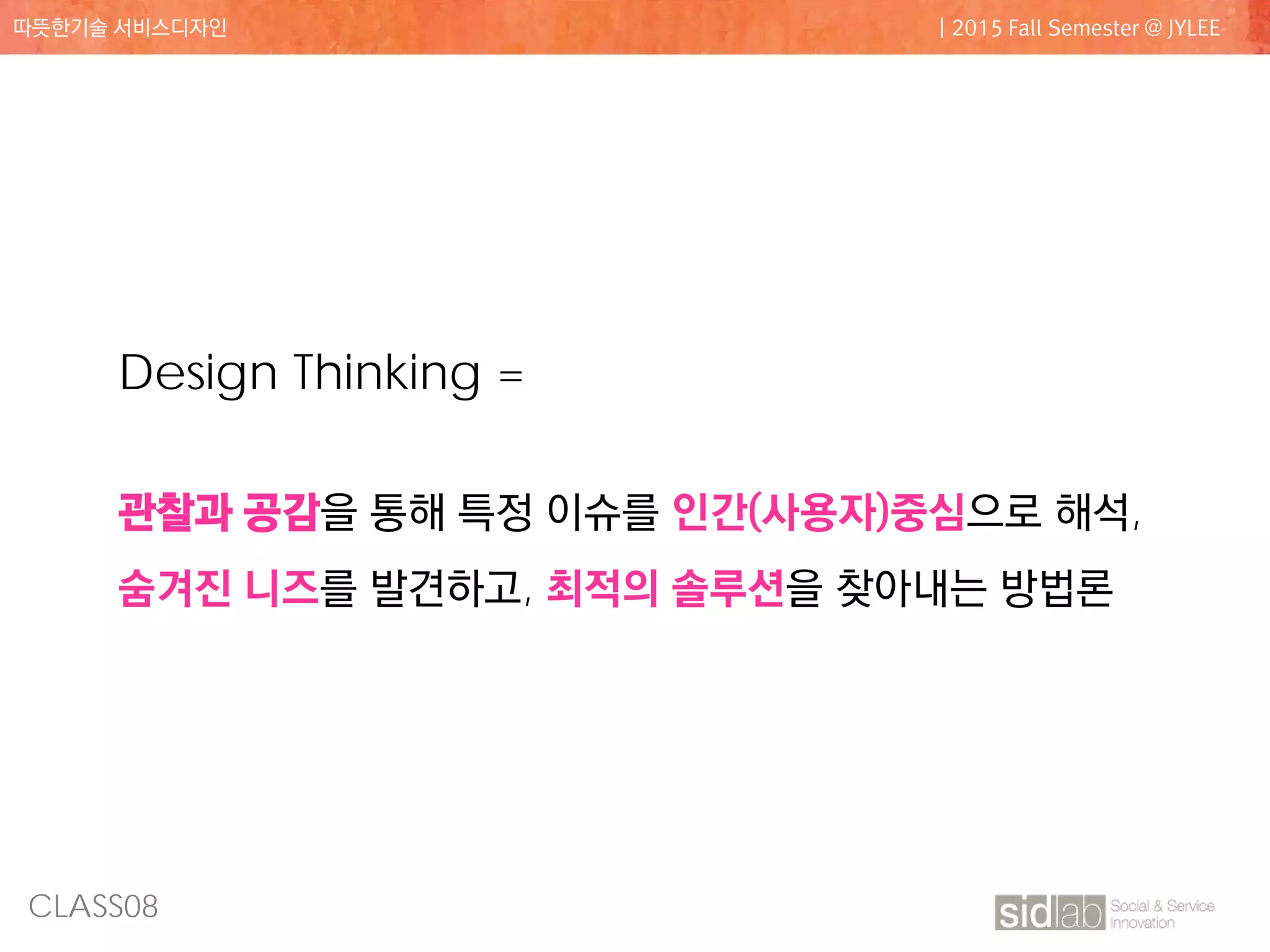 따뜻한기술 서비스디자인

| 2015 Fall Semester @ JYLEE

Design Thinking =

관찰과 공감을 통해 특정 이슈를 인간(사용자)중심으로 해석, 숨겨진 니즈를 발견하고, 최적의 솔루션을 찾아내는 방법론

CLASS08

sidlab Social & Service Innovation